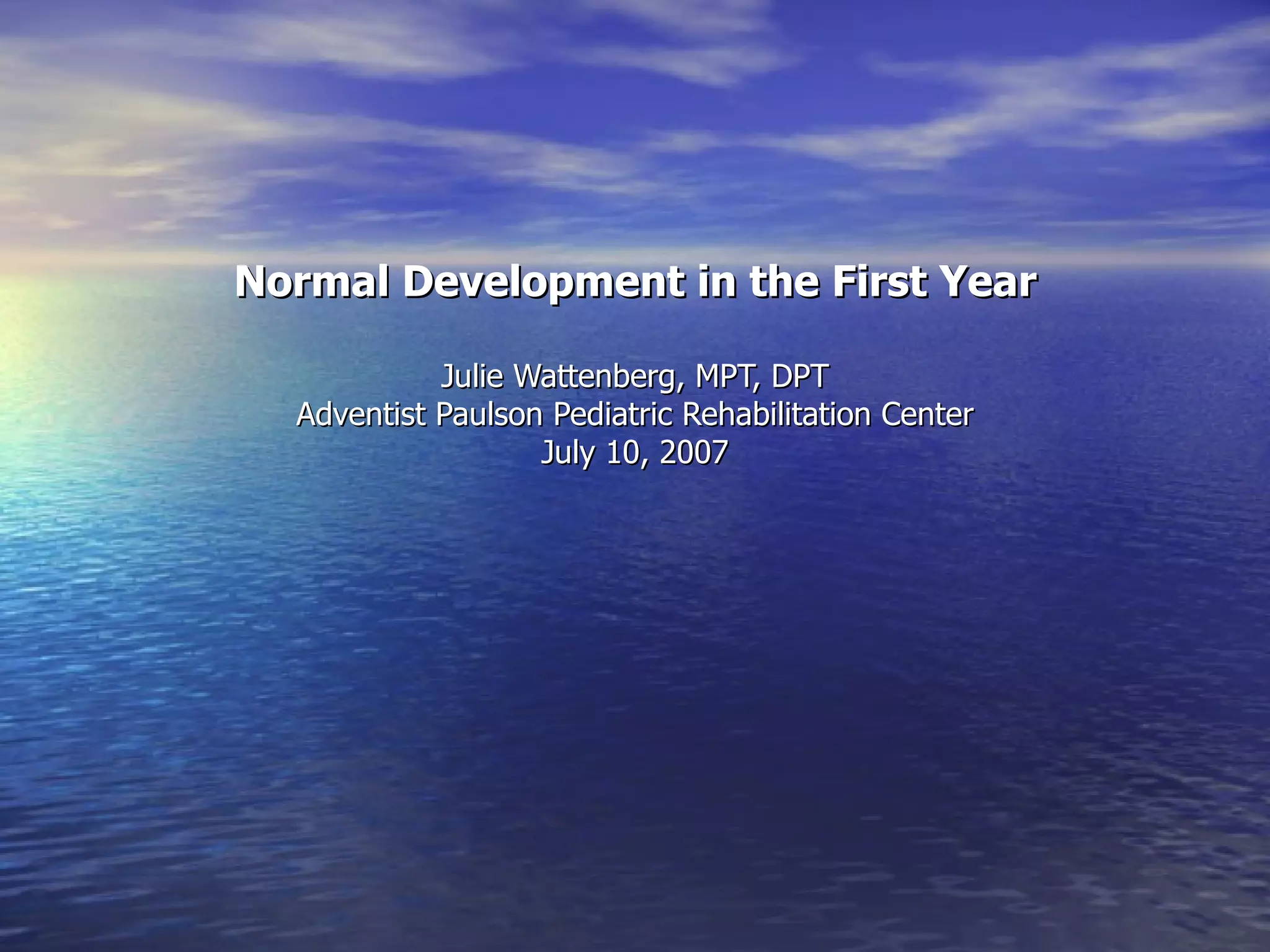 Normal Development in the First Year

Julie Wattenberg, MPT, DPT
Adventist Paulson Pediatric Rehabilitation Center
July 10, 2007